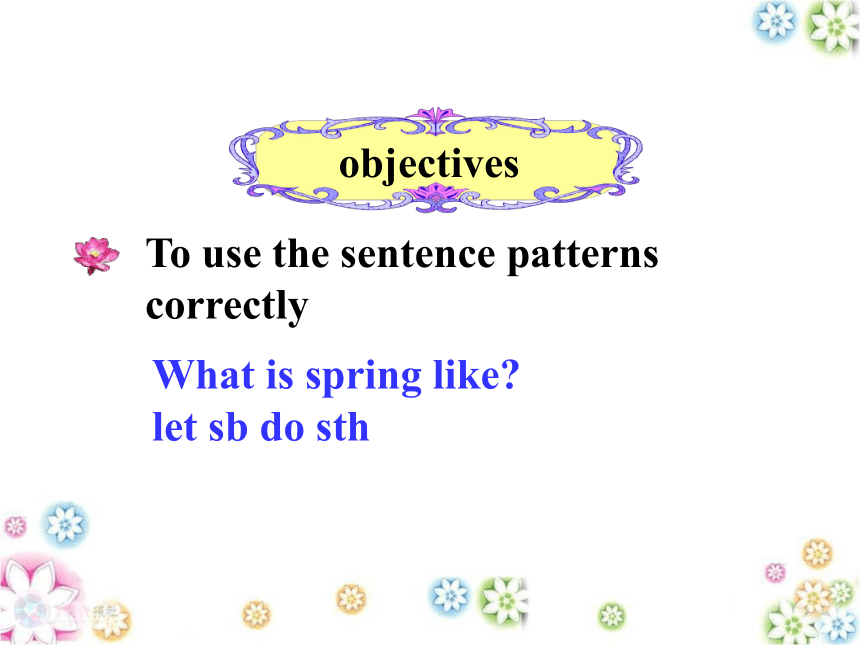 objectives

To use the sentence patterns correctly

What is spring like?
let sb do sth